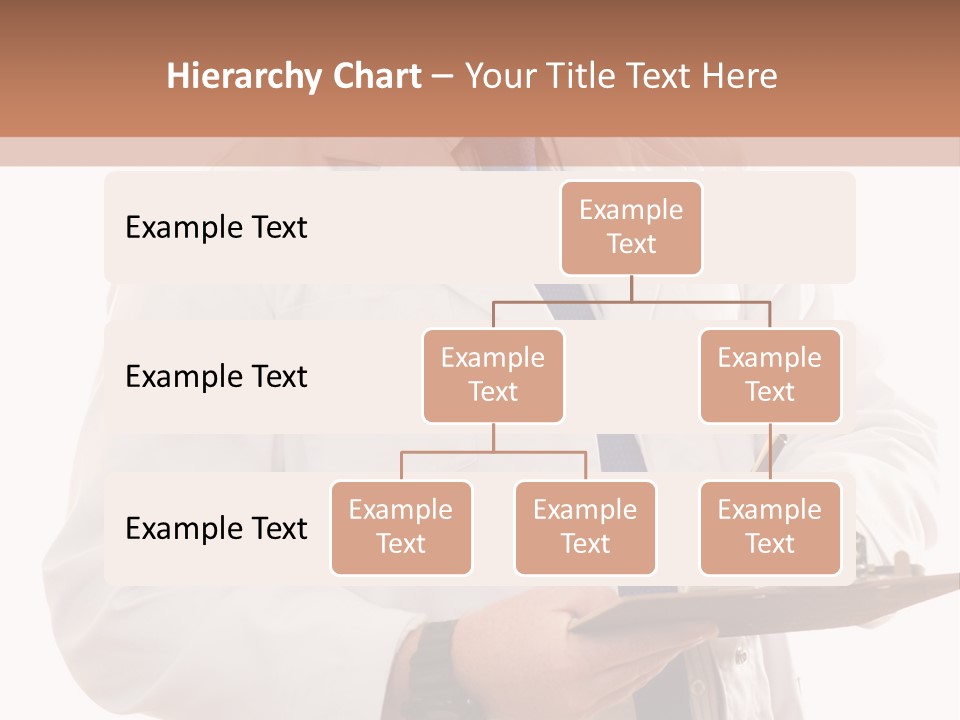 Hierarchy Chart – Your Title Text Here

Example Text

Example Text

Example Text

Example Text

Example Text

Example Text

Example Text

Example Text

Example Text